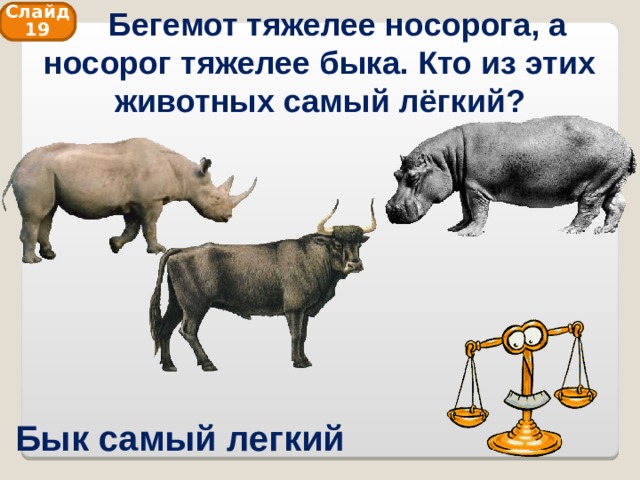 Слайд 19

Бегемот тяжелее носорога, а носорог тяжелее быка. Кто из этих животных самый лёгкий?

Бык самый легкий